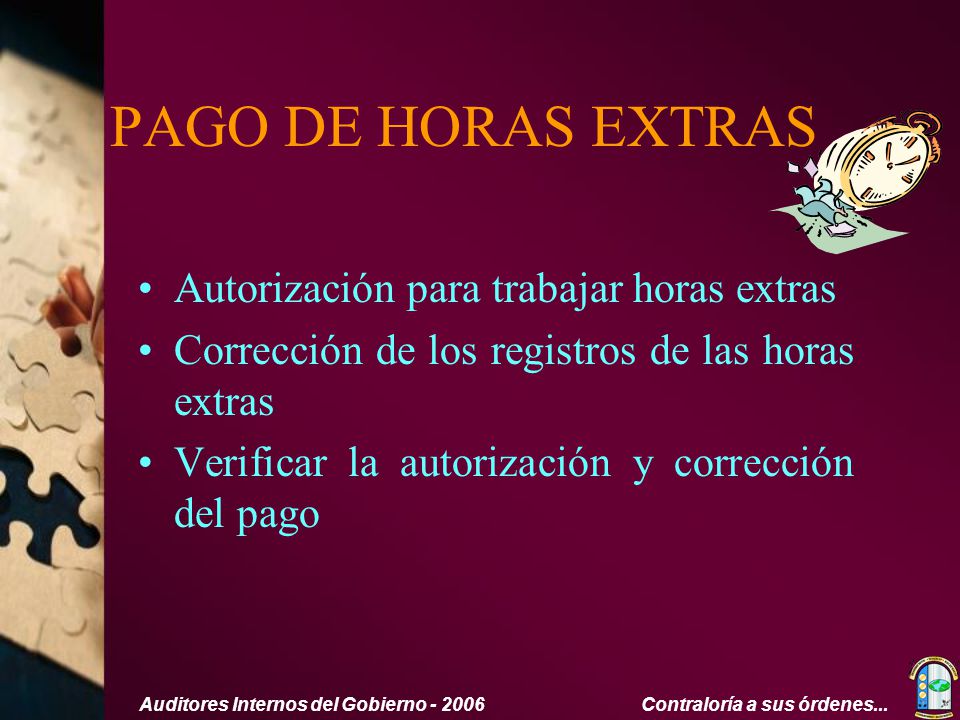 PAGO DE HORAS EXTRAS

• Autorización para trabajar horas extras
• Corrección de los registros de las horas extras
• Verificar la autorización y corrección del pago

Auditores Internos del Gobierno - 2006

Contraloría a sus órdenes...